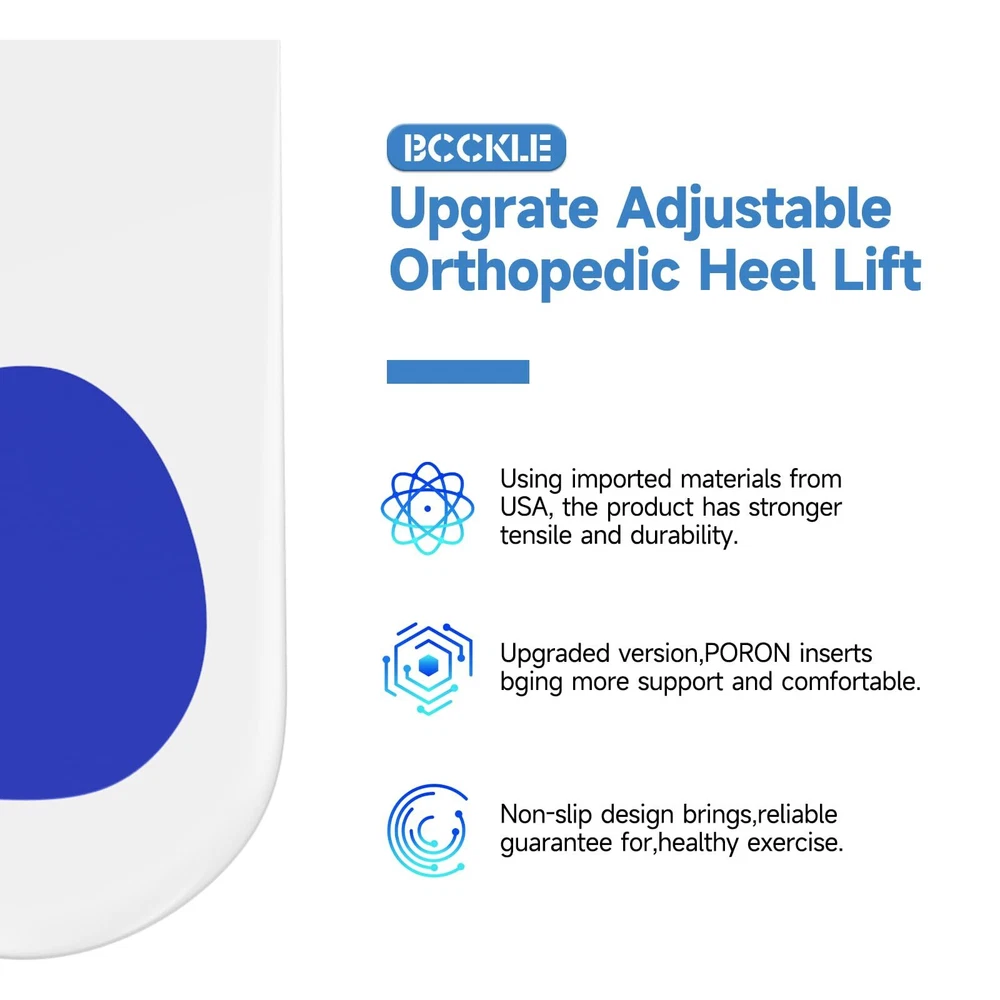 BCCKLE

Upgrate Adjustable Orthopedic Heel Lift

Using imported materials from USA, the product has stronger tensile and durability.

Upgraded version,PORON inserts bging more support and comfortable.

Non-slip design brings,reliable guarantee for,healthy exercise.